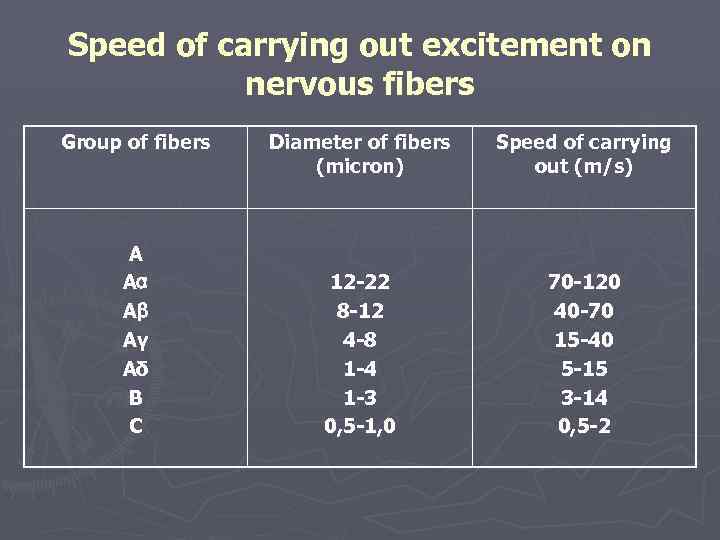 Speed of carrying out excitement on nervous fibers

| Group of fibers | Diameter of fibers (micron) | Speed of carrying out (m/s) |
|---|---|---|
| A | | |
| Aα | 12-22 | 70-120 |
| Aβ | 8-12 | 40-70 |
| Aγ | 4-8 | 15-40 |
| Aδ | 1-4 | 5-15 |
| B | 1-3 | 3-14 |
| C | 0,5-1,0 | 0,5-2 |